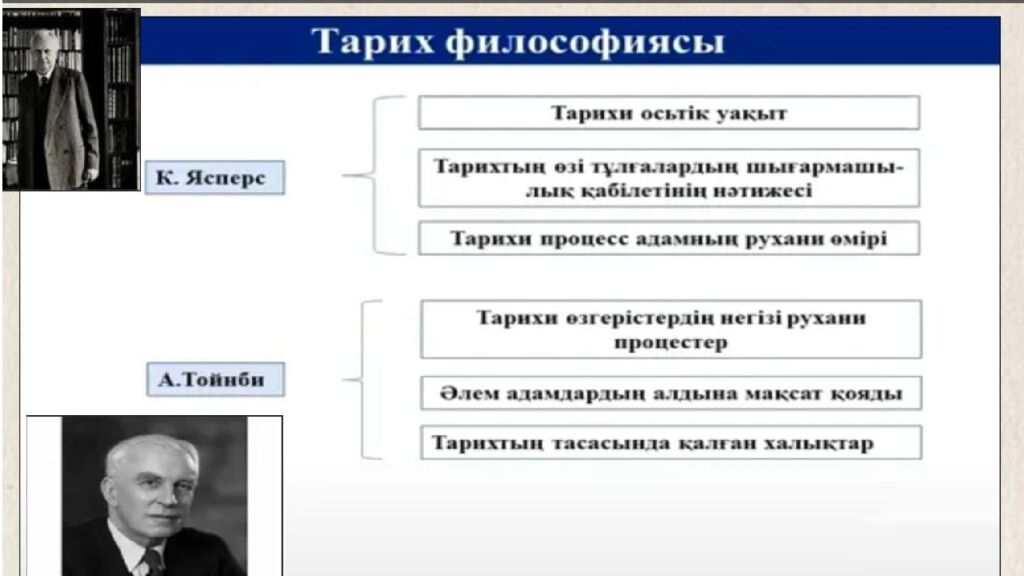 Тарих философиясы

К. Ясперс

Тарихи осьтік уақыт

Тарихтың өзі тұлғалардың шығармашылық қабілетінің нәтижесі

Тарихи процесс адамның рухани өмірі

А.Тойнби

Тарихи өзгерістердің негізі рухани процестер

Әлем адамдардың алдына мақсат қояды

Тарихтың тасасында қалған халықтар